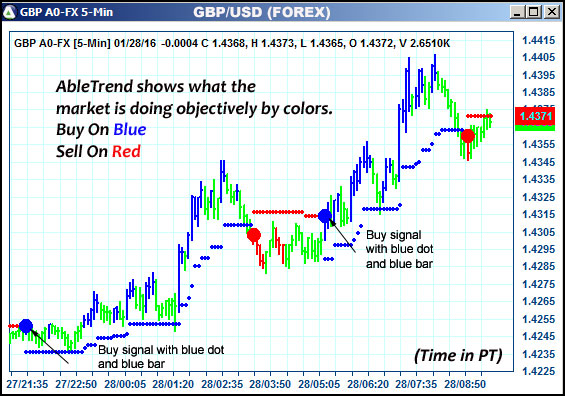 GBP A0-FX 5-Min GBP/USD (FOREX)

GBP A0-FX [5-Min] 01/28/16 -0.0004 C 1.4368, H 1.4373, L 1.4365, O 1.4372, V 2.6510K

AbleTrend shows what the market is doing objectively by colors.
Buy On Blue
Sell On Red

Buy signal with blue dot and blue bar

Buy signal with blue dot and blue bar

(Time in PT)

1.4415
1.4405
1.4395
1.4385
1.4371
1.4355
1.4345
1.4335
1.4325
1.4315
1.4305
1.4295
1.4285
1.4275
1.4265
1.4255
1.4245
1.4235
1.4225

27/21:35 27/22:50 28/00:05 28/01:20 28/02:35 28/03:50 28/05:05 28/06:20 28/07:35 28/08:50